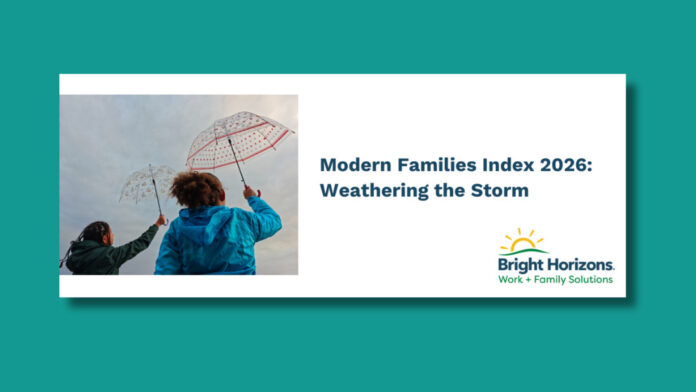 Modern Families Index 2026:
Weathering the Storm

Bright Horizons.
Work + Family Solutions